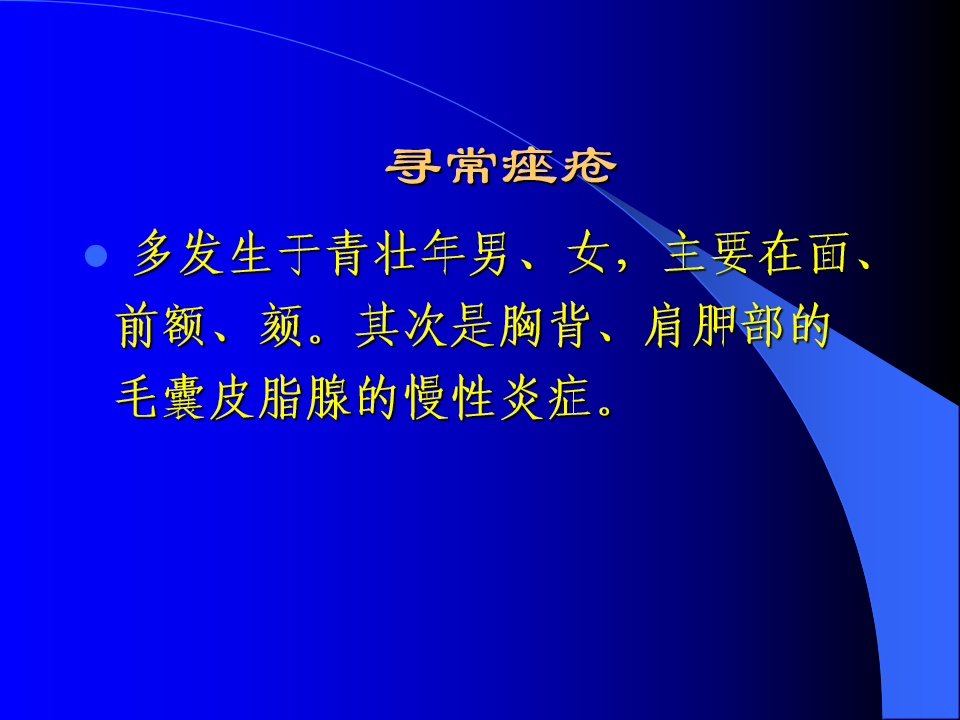 寻常痤疮

多发生于青壮年男、女，主要在面、前额、颏。其次是胸背、肩胛部的毛囊皮脂腺的慢性炎症。